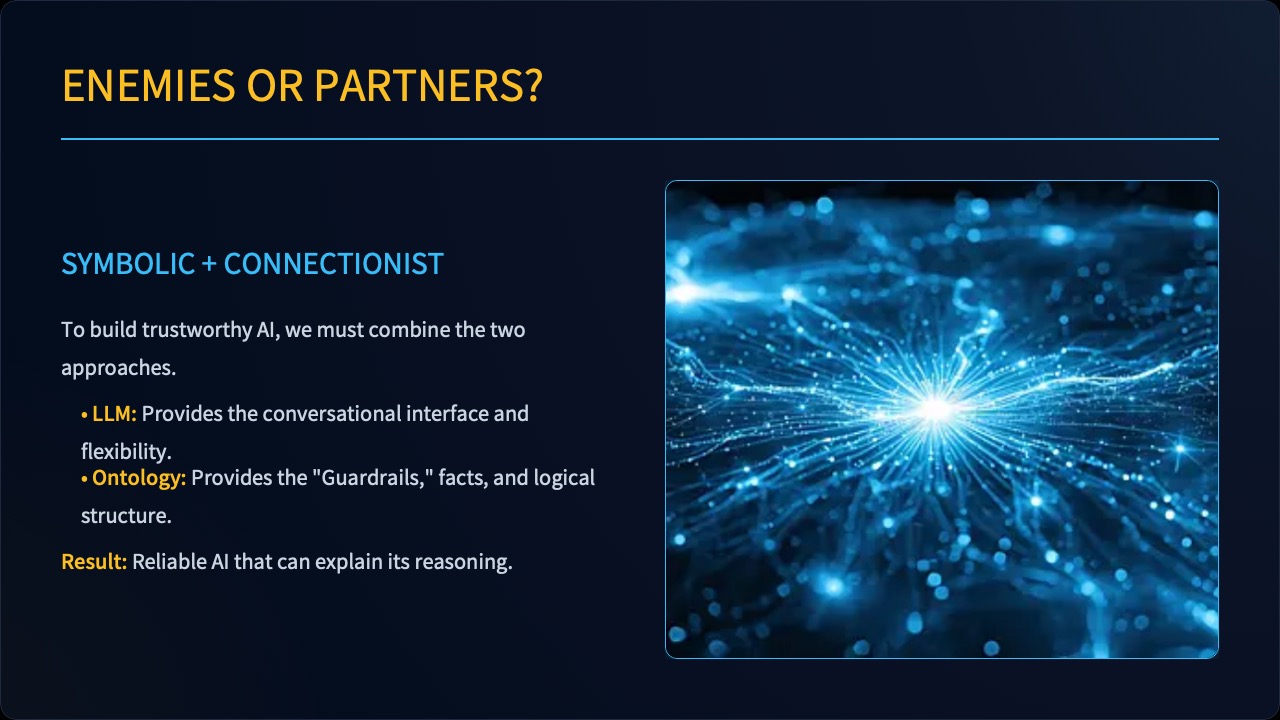 ENEMIES OR PARTNERS?

SYMBOLIC + CONNECTIONIST

To build trustworthy AI, we must combine the two approaches.

• LLM: Provides the conversational interface and flexibility.
• Ontology: Provides the "Guardrails," facts, and logical structure.

Result: Reliable AI that can explain its reasoning.